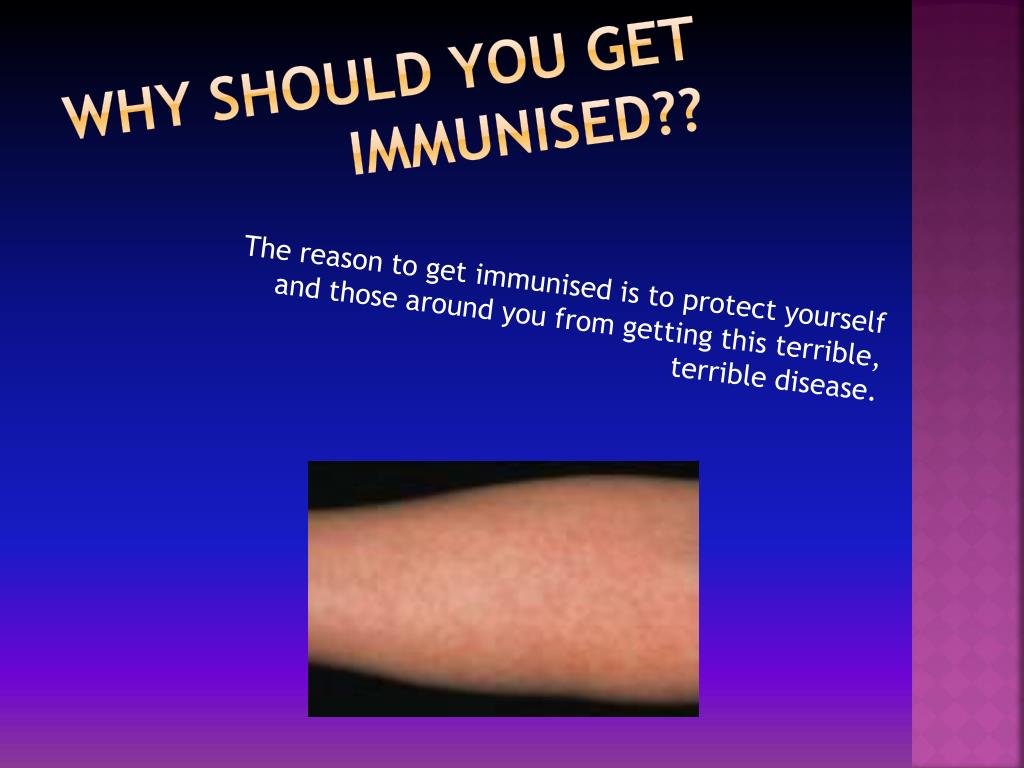 WHY SHOULD YOU GET IMMUNISED??

The reason to get immunised is to protect yourself and those around you from getting this terrible, terrible disease.